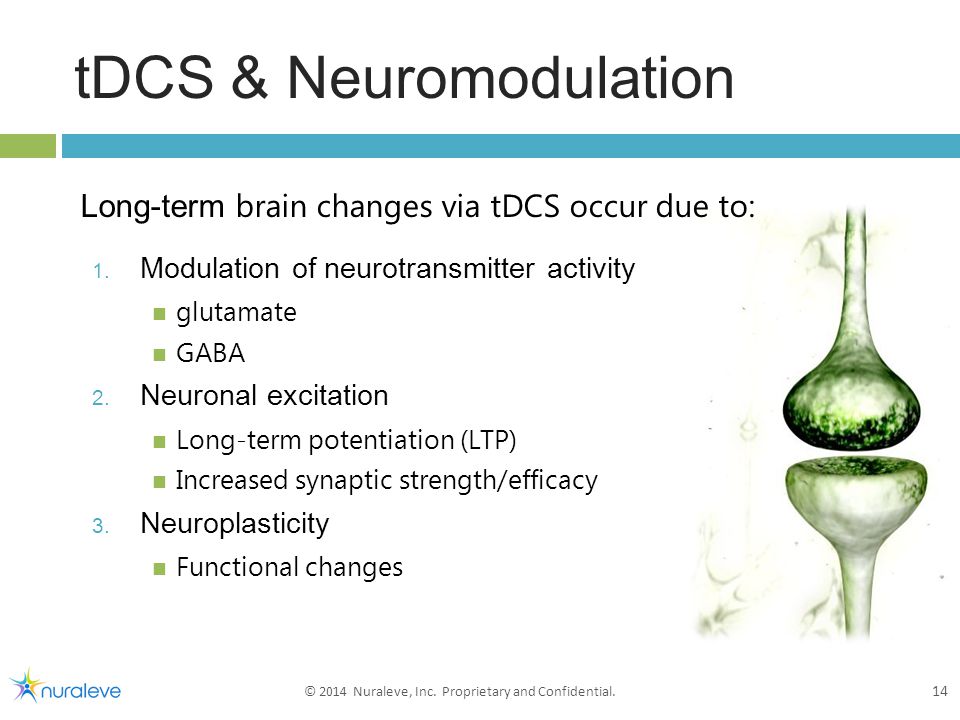 tDCS & Neuromodulation

Long-term brain changes via tDCS occur due to:

1. Modulation of neurotransmitter activity
   - glutamate
   - GABA
2. Neuronal excitation
   - Long-term potentiation (LTP)
   - Increased synaptic strength/efficacy
3. Neuroplasticity
   - Functional changes

nuraleve

© 2014 Nuraleve, Inc. Proprietary and Confidential.

14